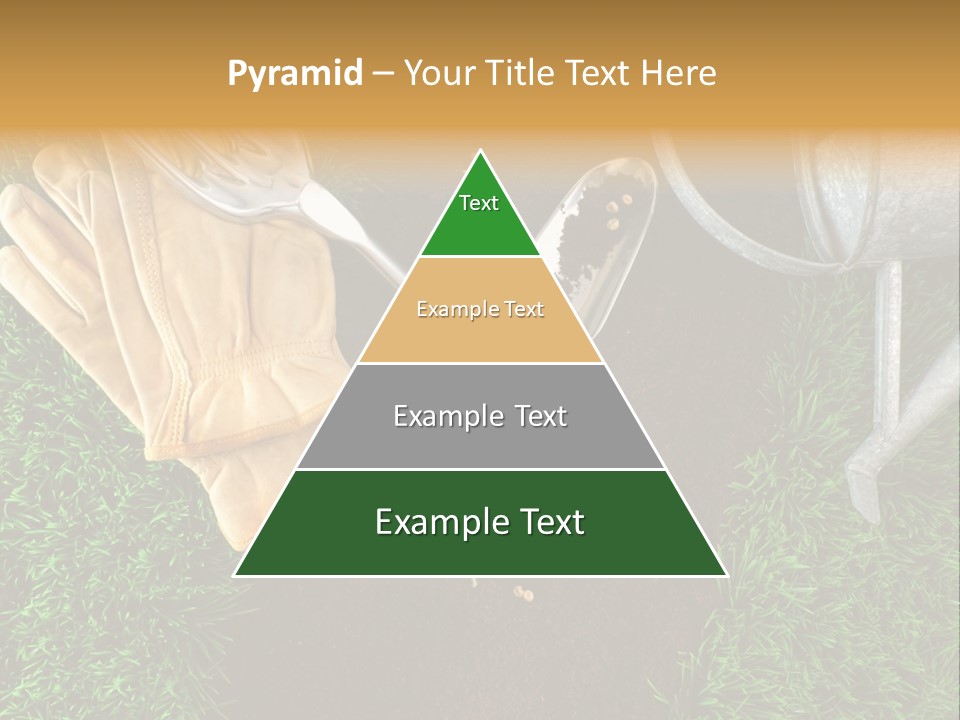 Pyramid – Your Title Text Here

Text

Example Text

Example Text

Example Text